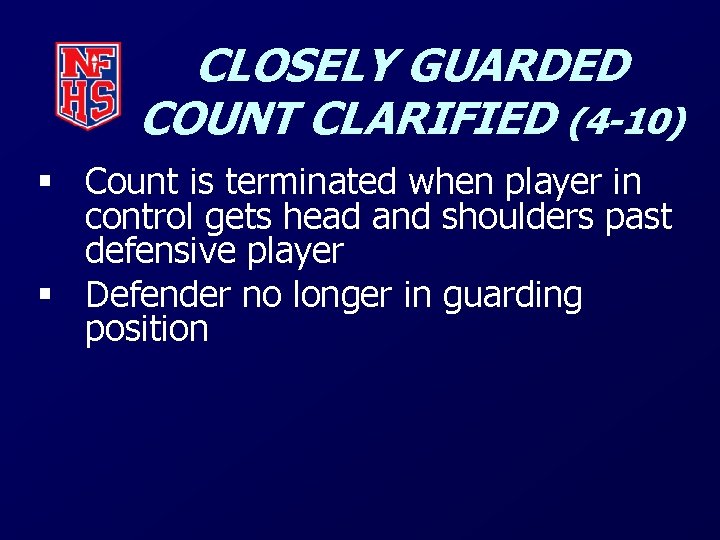 NFHS

CLOSELY GUARDED COUNT CLARIFIED (4-10)

▪ Count is terminated when player in control gets head and shoulders past defensive player
▪ Defender no longer in guarding position